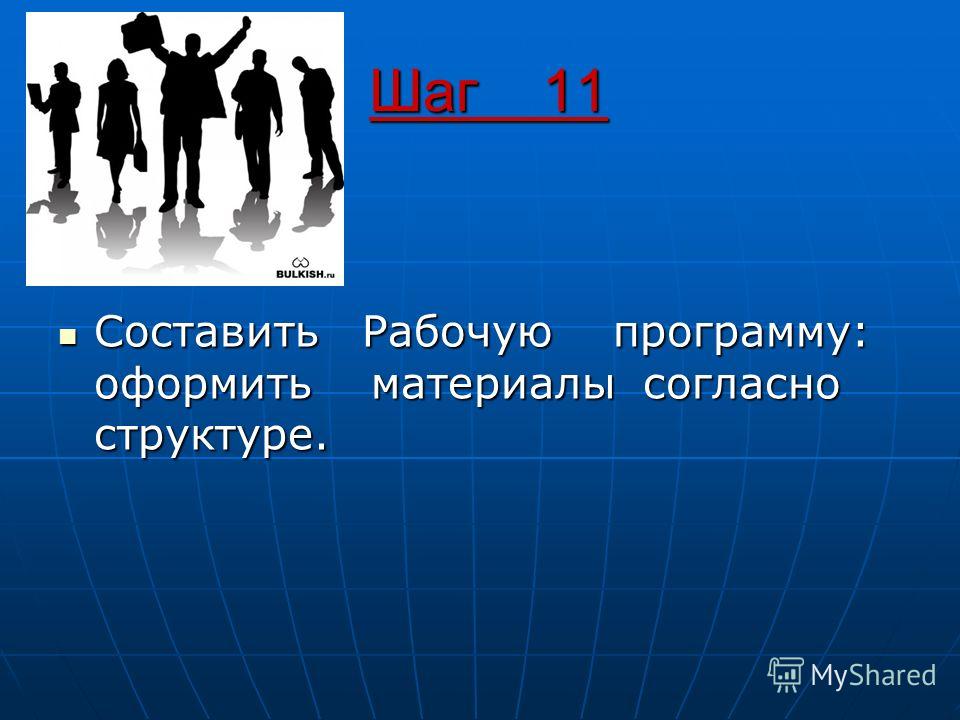 BULKISH.ru

Шаг 11

Составить Рабочую программу: оформить материалы согласно структуре.

MyShared